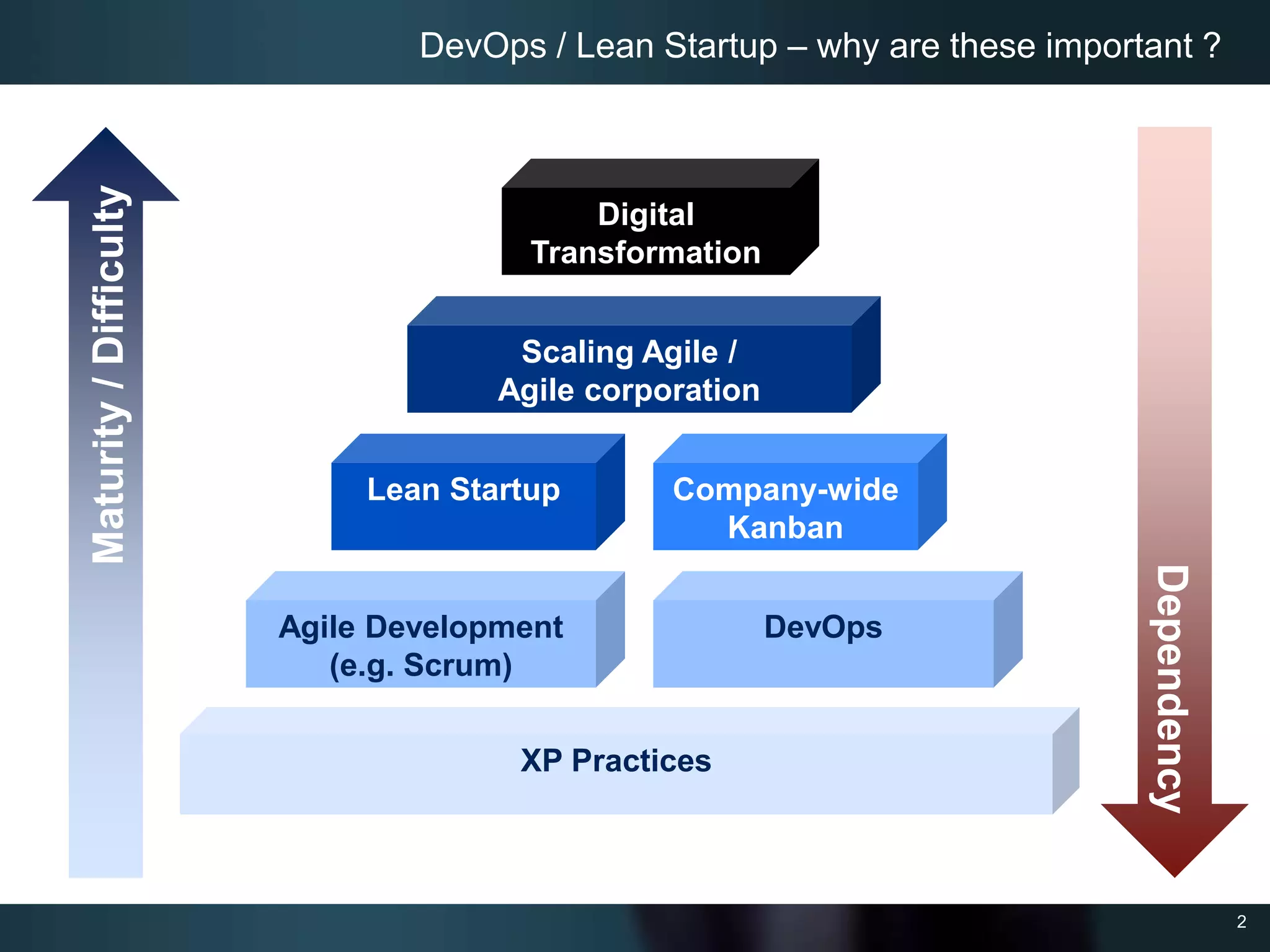 DevOps / Lean Startup – why are these important ?

Maturity / Difficulty

Digital Transformation

Scaling Agile / Agile corporation

Lean Startup

Company-wide Kanban

Agile Development (e.g. Scrum)

DevOps

XP Practices

Dependency

2